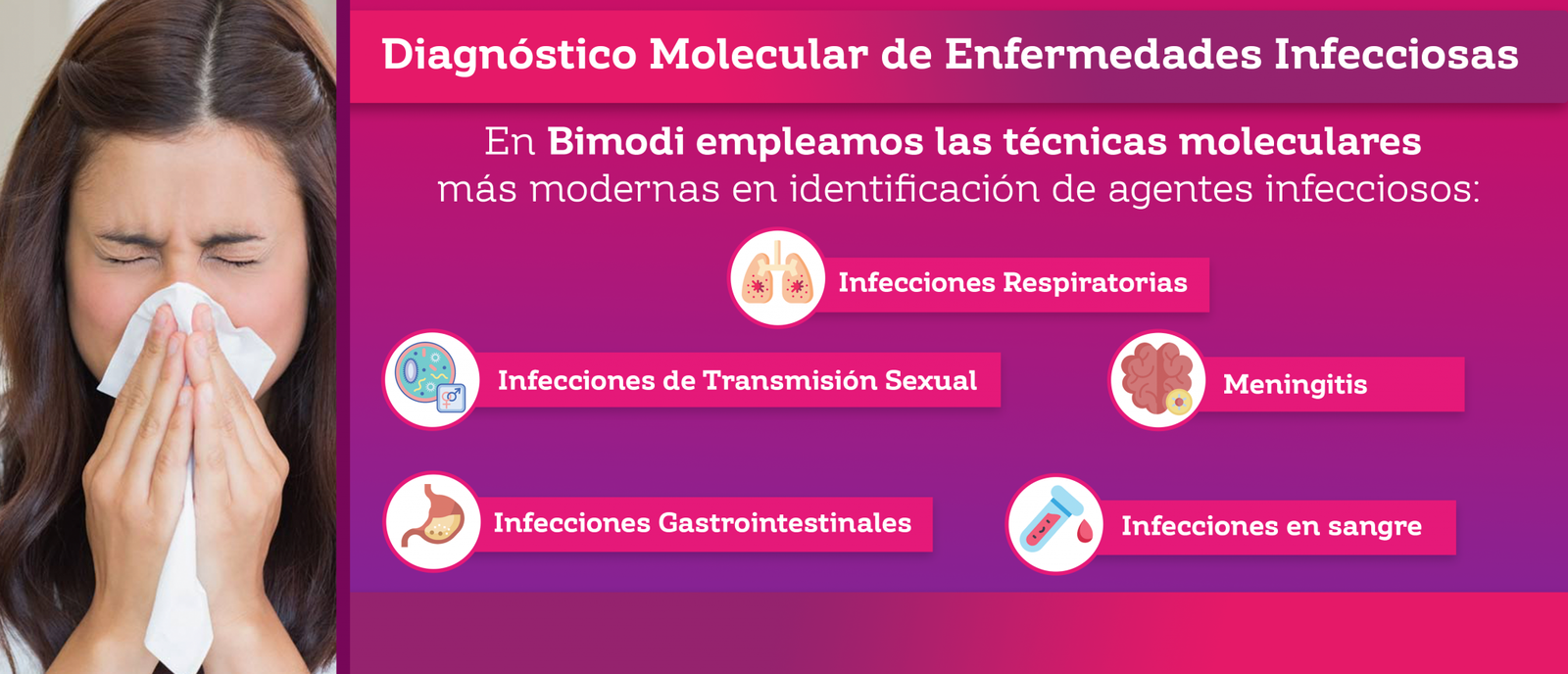 Diagnóstico Molecular de Enfermedades Infecciosas

En Bimodi empleamos las técnicas moleculares más modernas en identificación de agentes infecciosos:

Infecciones Respiratorias

Infecciones de Transmisión Sexual

Meningitis

Infecciones Gastrointestinales

Infecciones en sangre